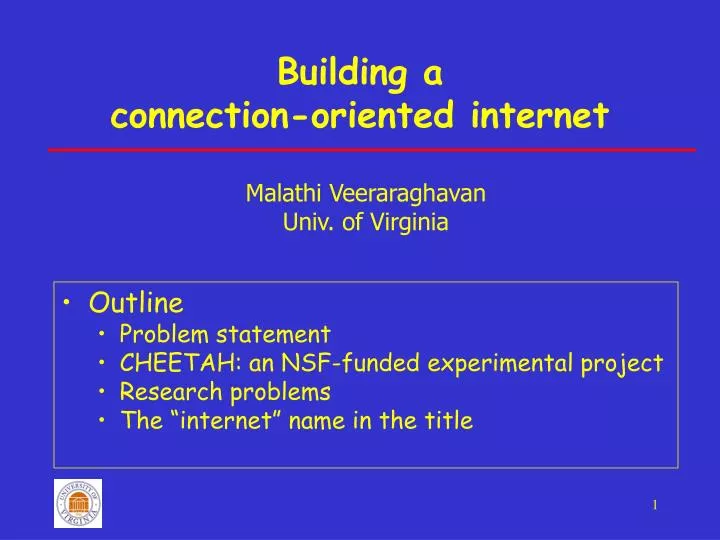 Building a
connection-oriented internet

Malathi Veeraraghavan
Univ. of Virginia

• Outline
  • Problem statement
  • CHEETAH: an NSF-funded experimental project
  • Research problems
  • The “internet” name in the title

UNIVERSITY OF VIRGINIA

1